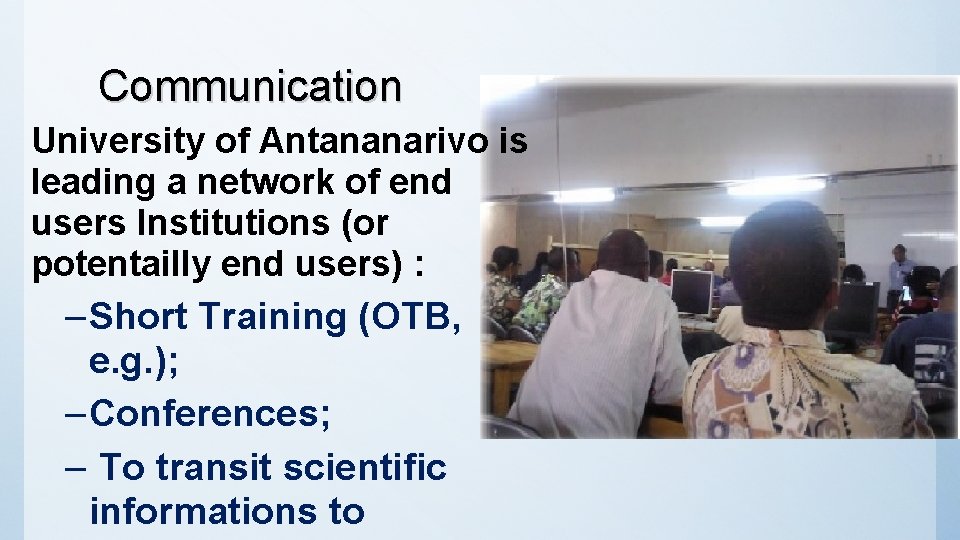 Communication

University of Antananarivo is leading a network of end users Institutions (or potentailly end users) :

–Short Training (OTB, e.g.);

–Conferences;

– To transit scientific informations to